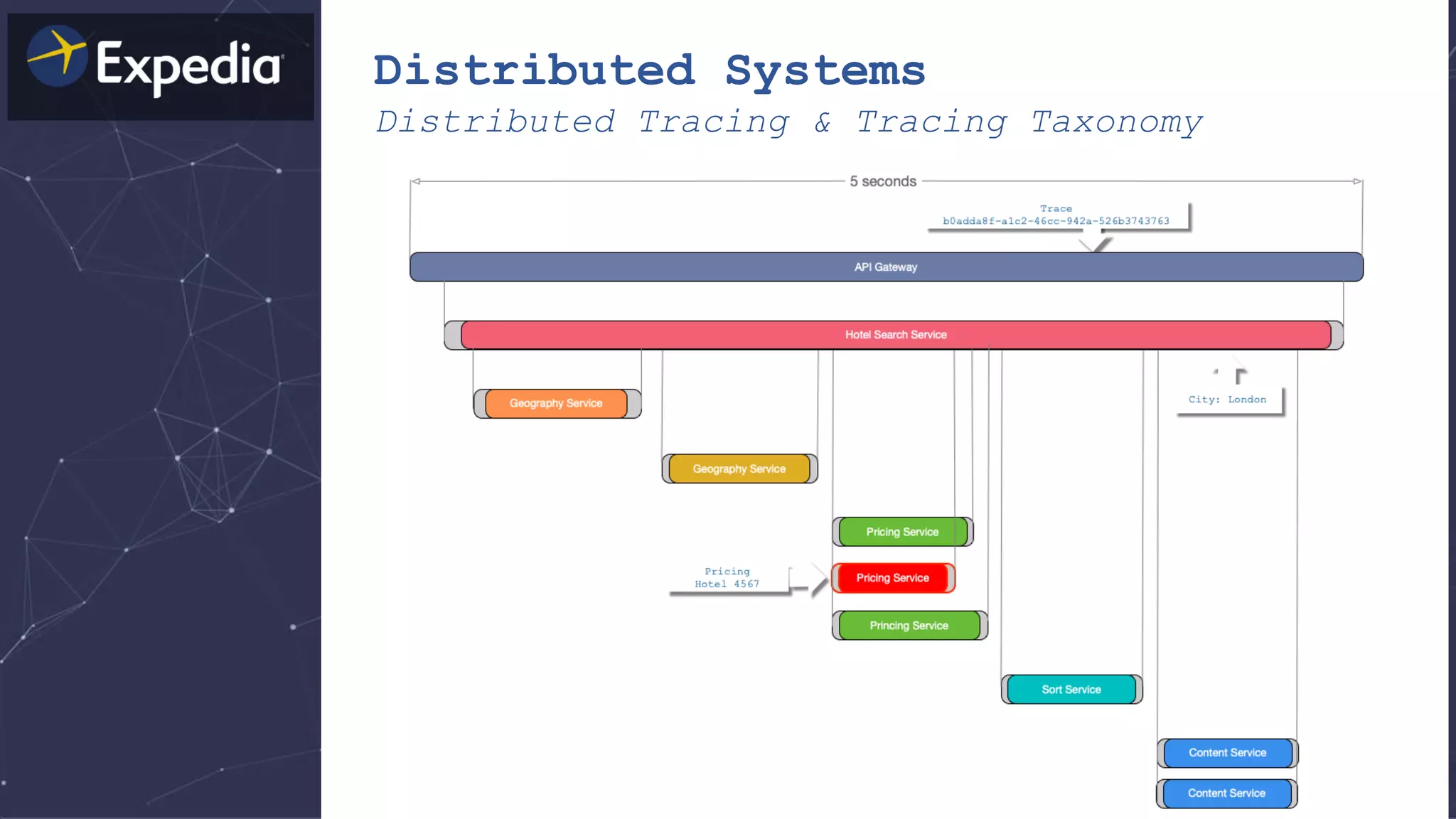 Expedia

Distributed Systems

Distributed Tracing & Tracing Taxonomy

5 seconds

Trace
b0adda8f-a1c2-46cc-942a-526b3743763

API Gateway

Hotel Search Service

Geography Service

City: London

Geography Service

Pricing Service

Pricing
Hotel 4567

Pricing Service

Princing Service

Sort Service

Content Service

Content Service